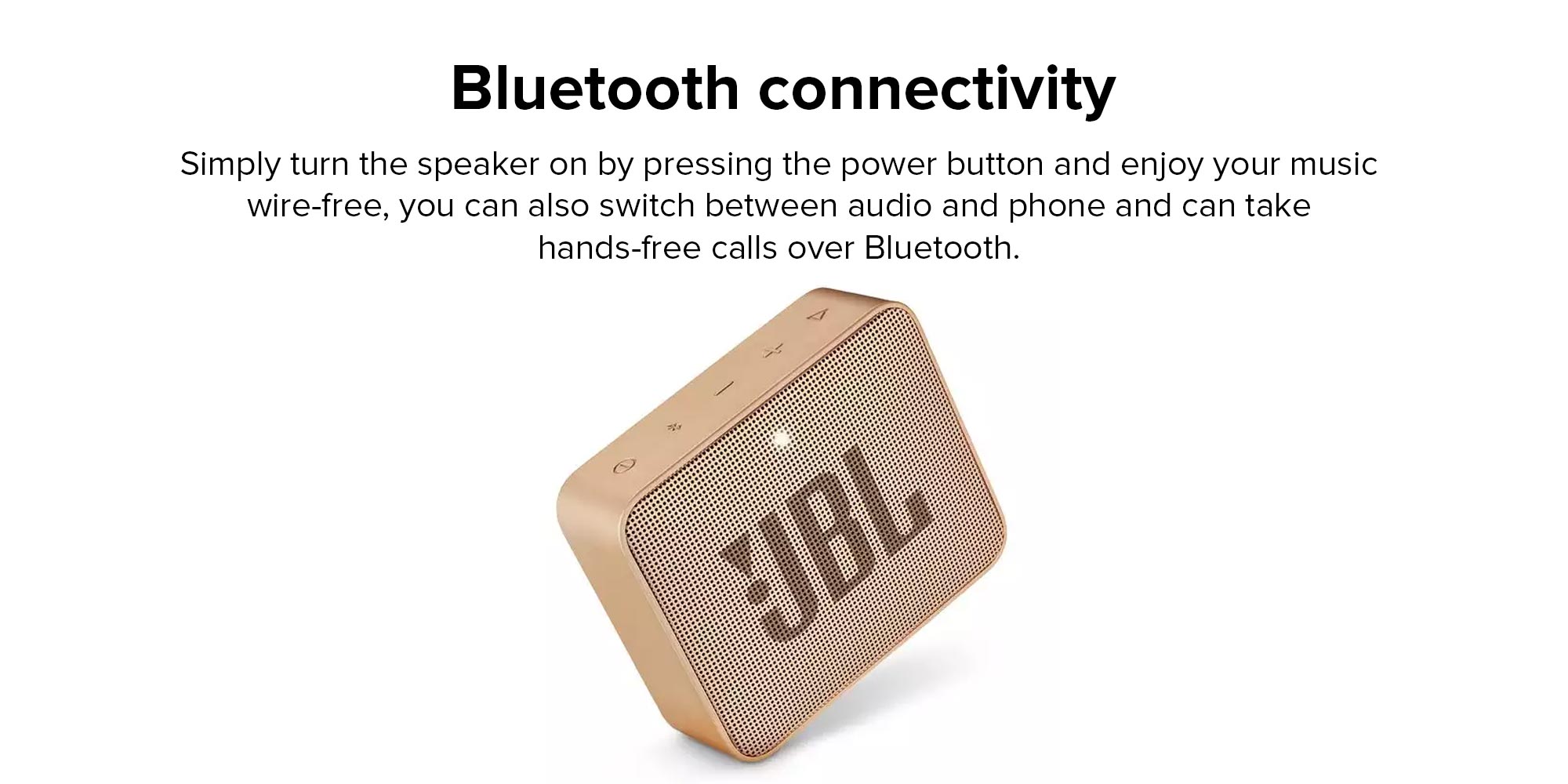 Bluetooth connectivity

Simply turn the speaker on by pressing the power button and enjoy your music wire-free, you can also switch between audio and phone and can take hands-free calls over Bluetooth.

JBL